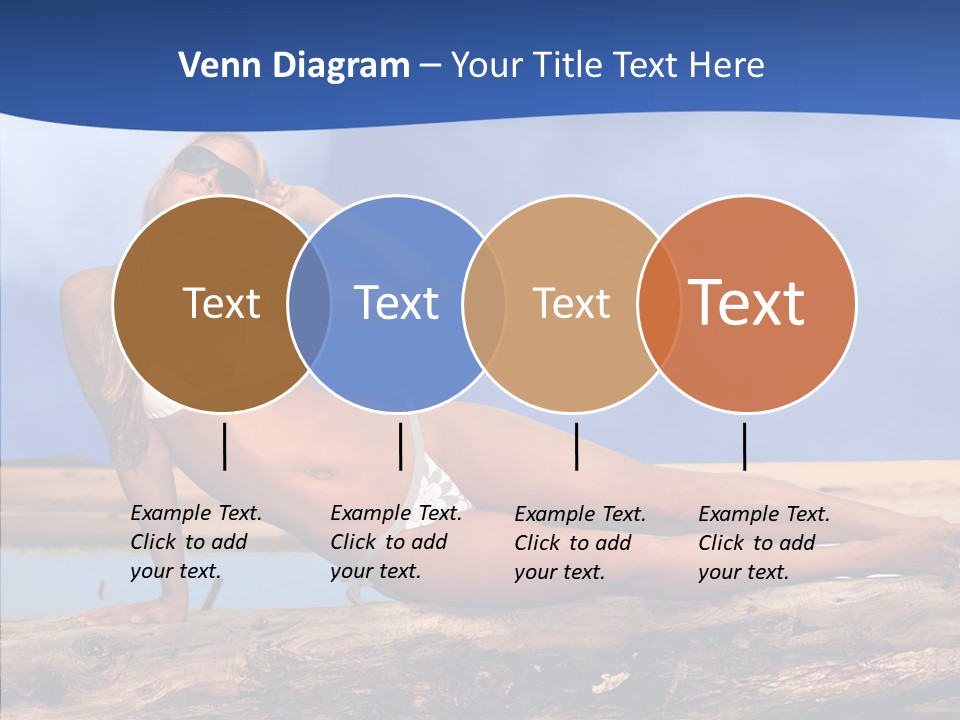 Venn Diagram – Your Title Text Here

Text

Text

Text

Text

Example Text. Click to add your text.

Example Text. Click to add your text.

Example Text. Click to add your text.

Example Text. Click to add your text.